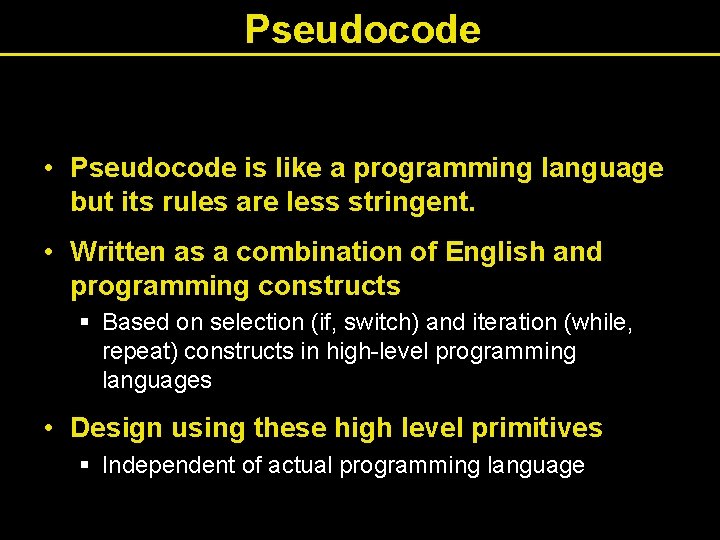 Pseudocode

• Pseudocode is like a programming language but its rules are less stringent.

• Written as a combination of English and programming constructs

▪ Based on selection (if, switch) and iteration (while, repeat) constructs in high-level programming languages

• Design using these high level primitives

▪ Independent of actual programming language